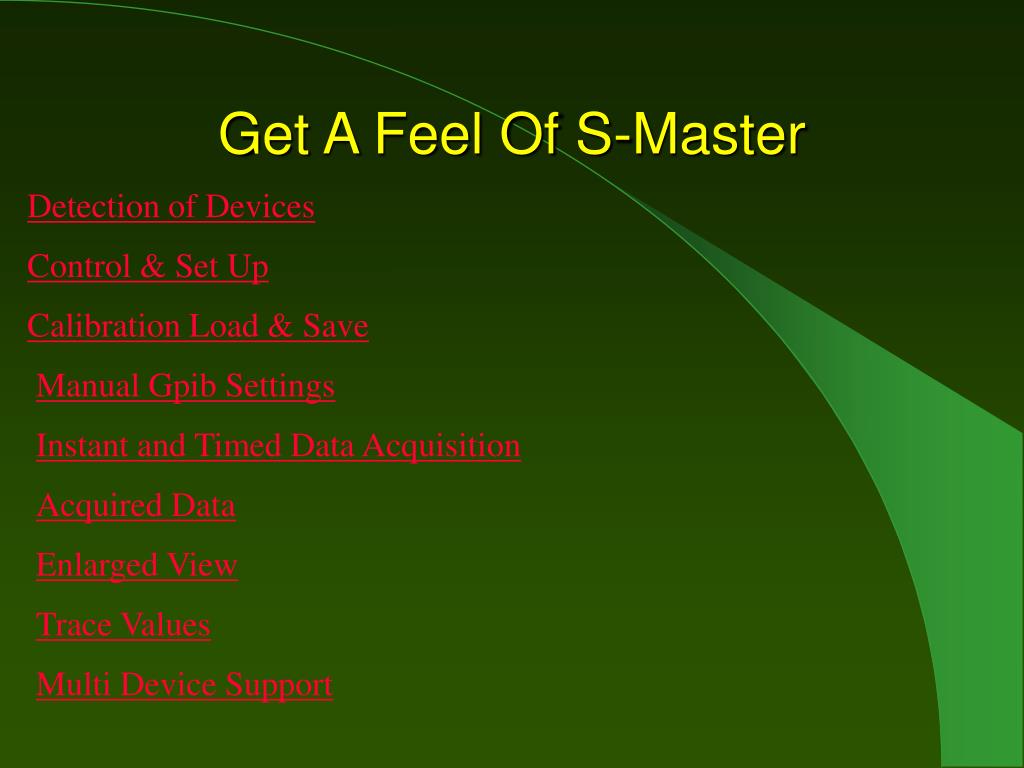 Get A Feel Of S-Master

Detection of Devices

Control & Set Up

Calibration Load & Save

Manual Gpib Settings

Instant and Timed Data Acquisition

Acquired Data

Enlarged View

Trace Values

Multi Device Support